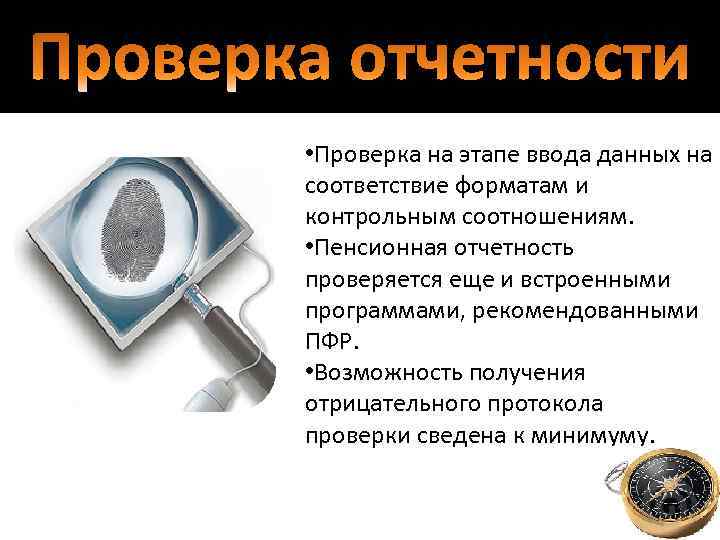 Проверка отчетности

•Проверка на этапе ввода данных на соответствие форматам и контрольным соотношениям.

•Пенсионная отчетность проверяется еще и встроенными программами, рекомендованными ПФР.

•Возможность получения отрицательного протокола проверки сведена к минимуму.